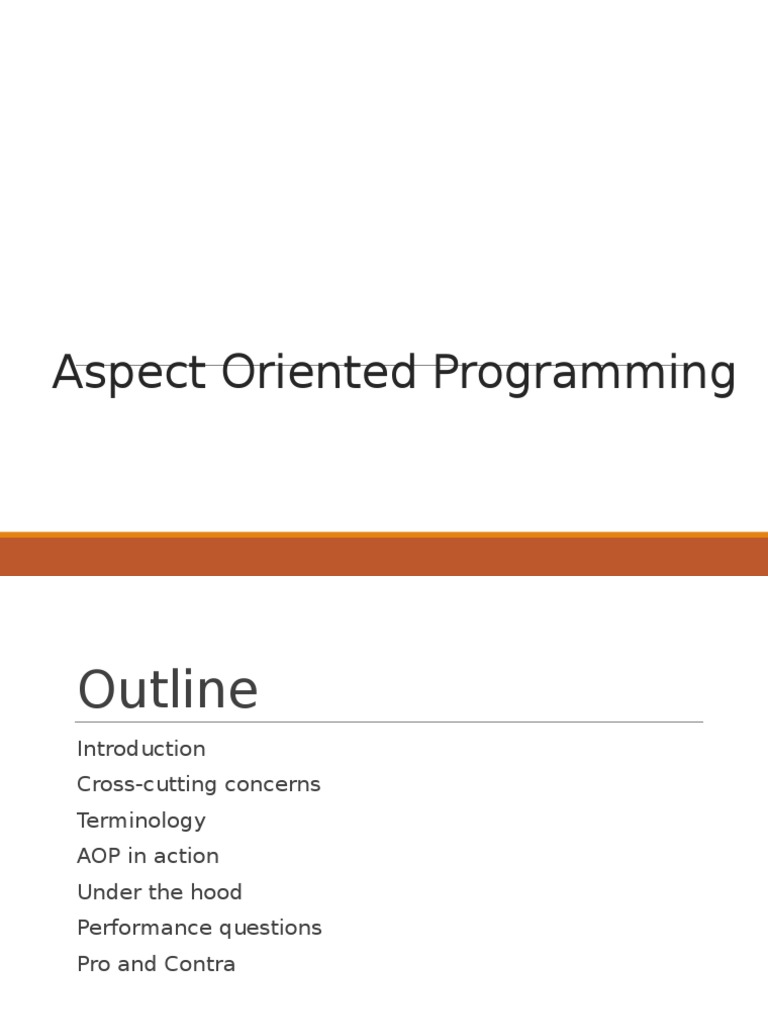 Aspect Oriented Programming

Outline

Introduction
Cross-cutting concerns
Terminology
AOP in action
Under the hood
Performance questions
Pro and Contra